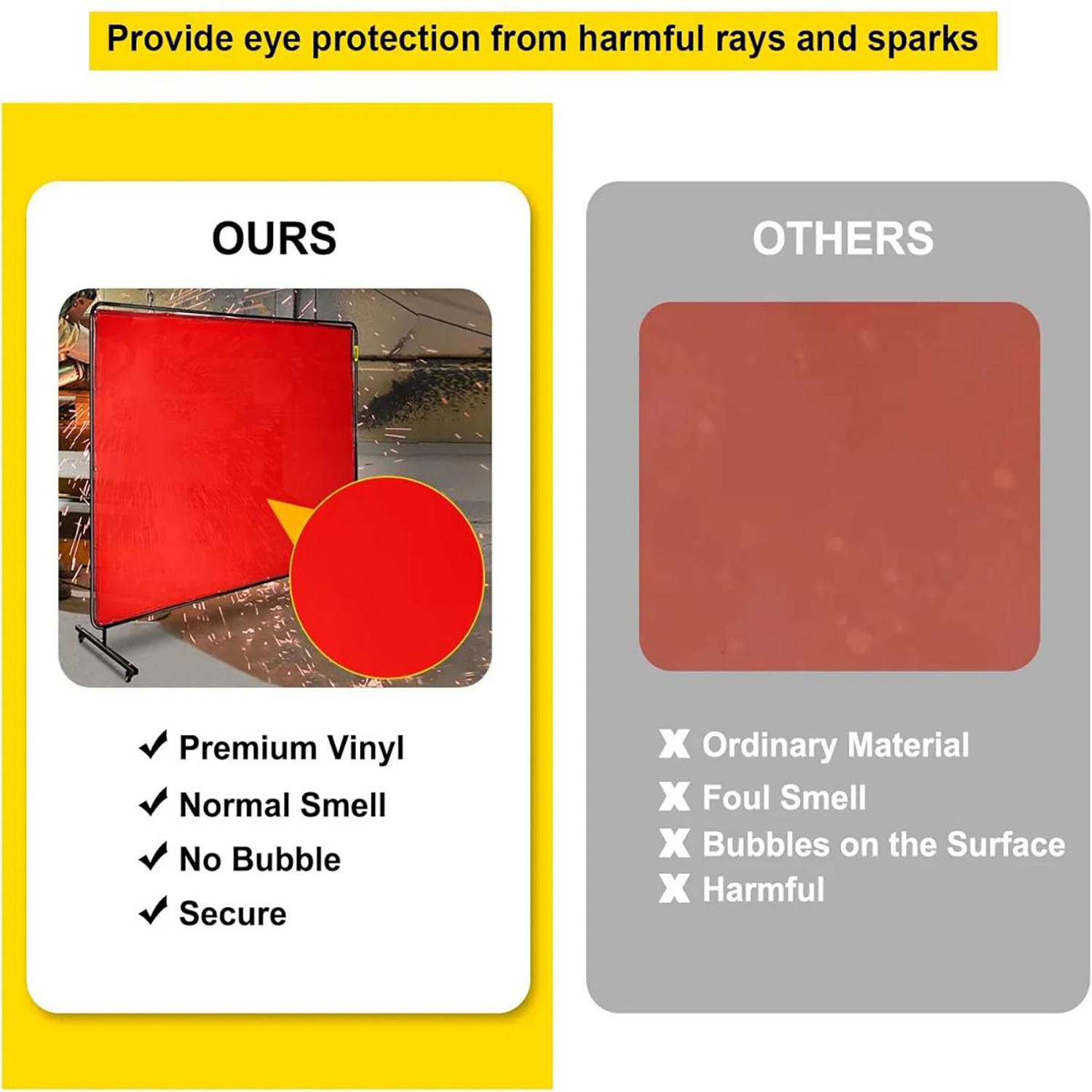 Provide eye protection from harmful rays and sparks

OURS

✓ Premium Vinyl
✓ Normal Smell
✓ No Bubble
✓ Secure

OTHERS

X Ordinary Material
X Foul Smell
X Bubbles on the Surface
X Harmful